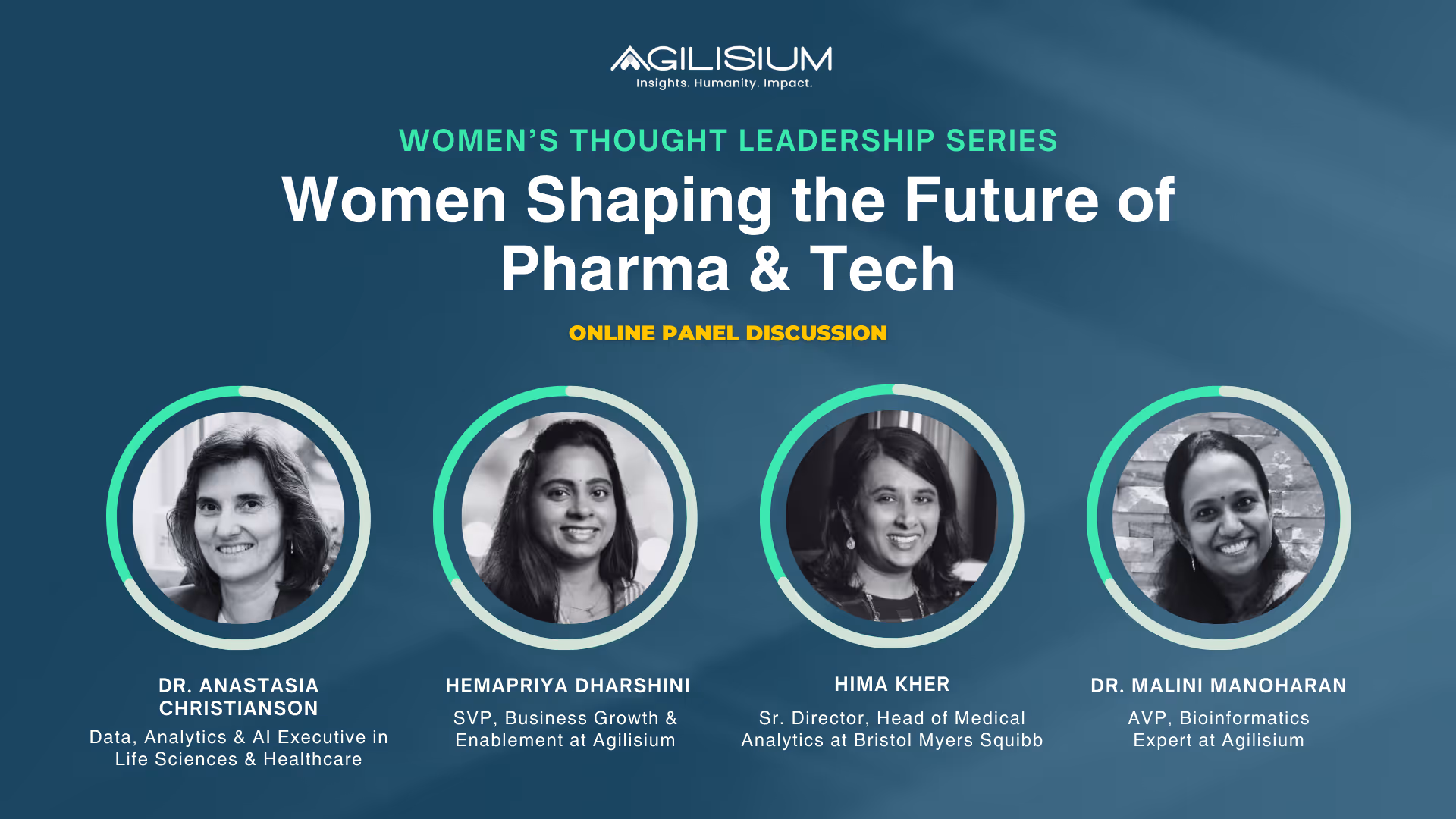 AGILISIUM
Insights. Humanity. Impact.

WOMEN'S THOUGHT LEADERSHIP SERIES

Women Shaping the Future of Pharma & Tech

ONLINE PANEL DISCUSSION

DR. ANASTASIA CHRISTIANSON
Data, Analytics & AI Executive in Life Sciences & Healthcare

HEMAPRIYA DHARSHINI
SVP, Business Growth & Enablement at Agilisium

HIMA KHER
Sr. Director, Head of Medical Analytics at Bristol Myers Squibb

DR. MALINI MANOHARAN
AVP, Bioinformatics Expert at Agilisium